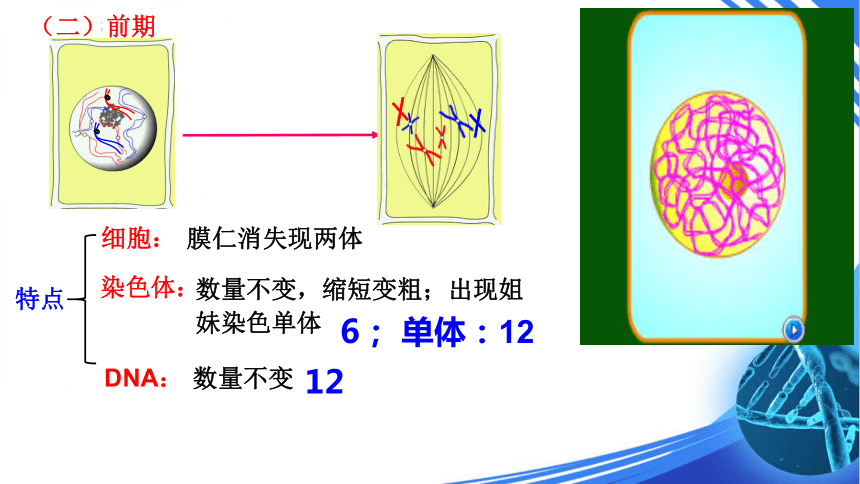 （二）前期

特点

细胞： 膜仁消失现两体

染色体：数量不变，缩短变粗；出现姐妹染色单体 6； 单体：12

DNA： 数量不变 12